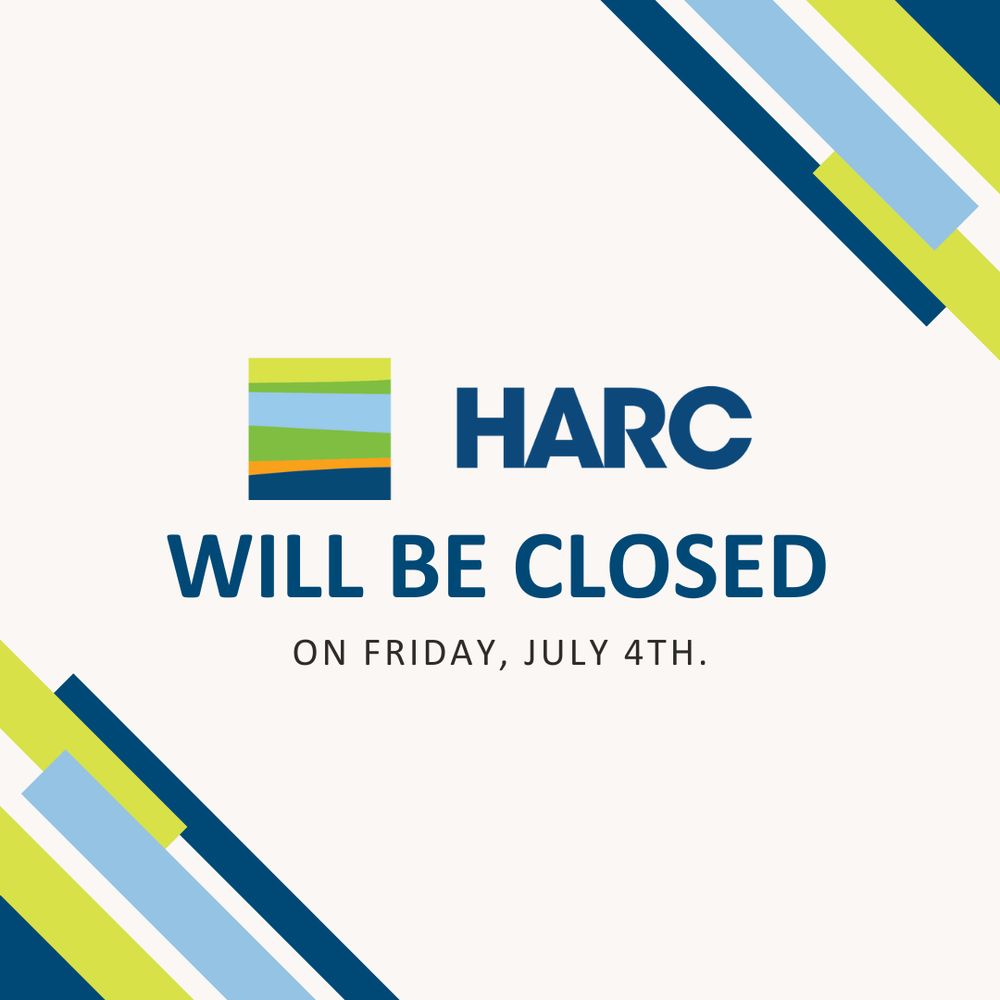 HARC

WILL BE CLOSED

ON FRIDAY, JULY 4TH.